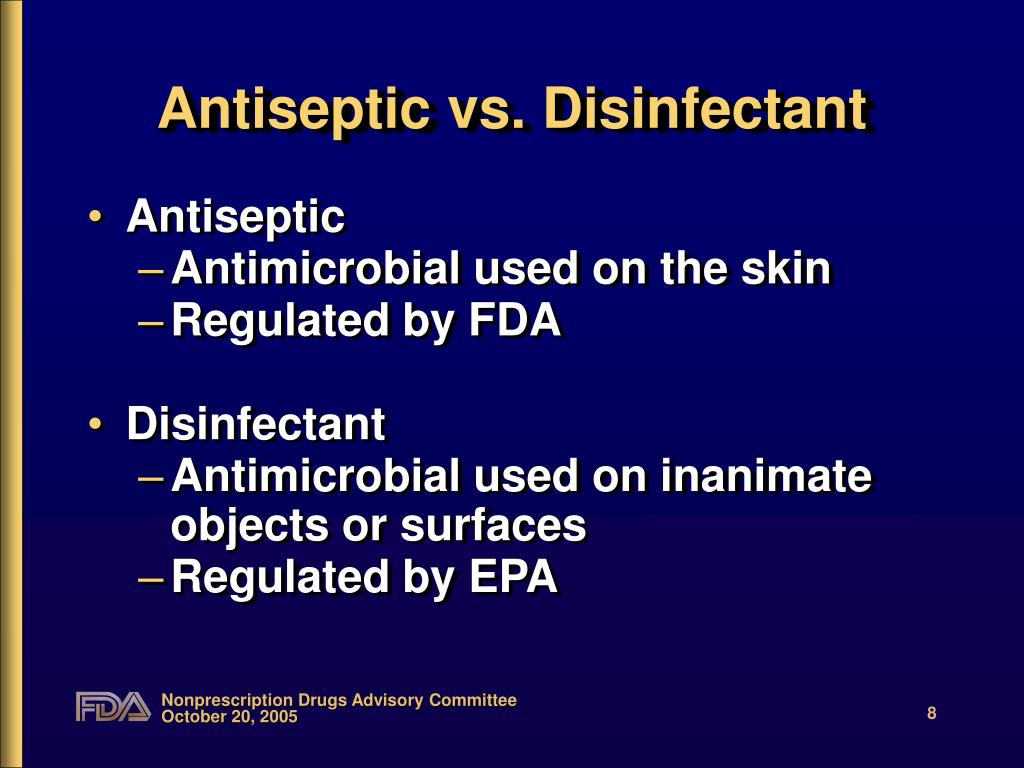 Antiseptic vs. Disinfectant

• Antiseptic
– Antimicrobial used on the skin
– Regulated by FDA

• Disinfectant
– Antimicrobial used on inanimate objects or surfaces
– Regulated by EPA

FDA

Nonprescription Drugs Advisory Committee
October 20, 2005

8